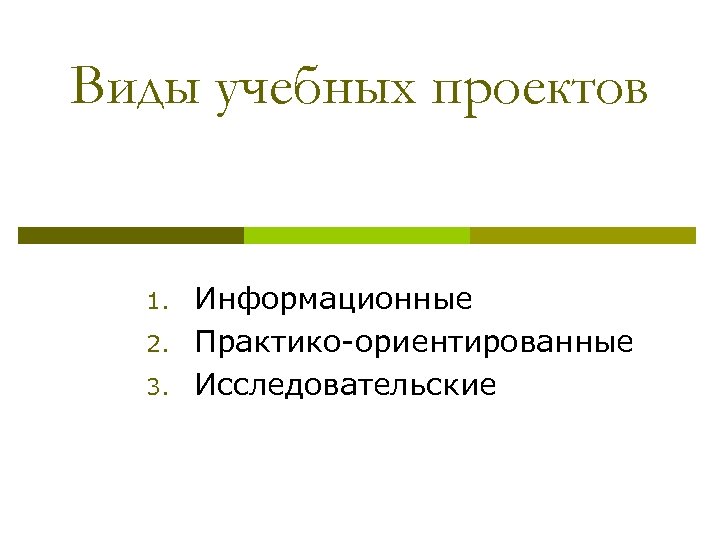 Виды учебных проектов

1. Информационные
2. Практико-ориентированные
3. Исследовательские